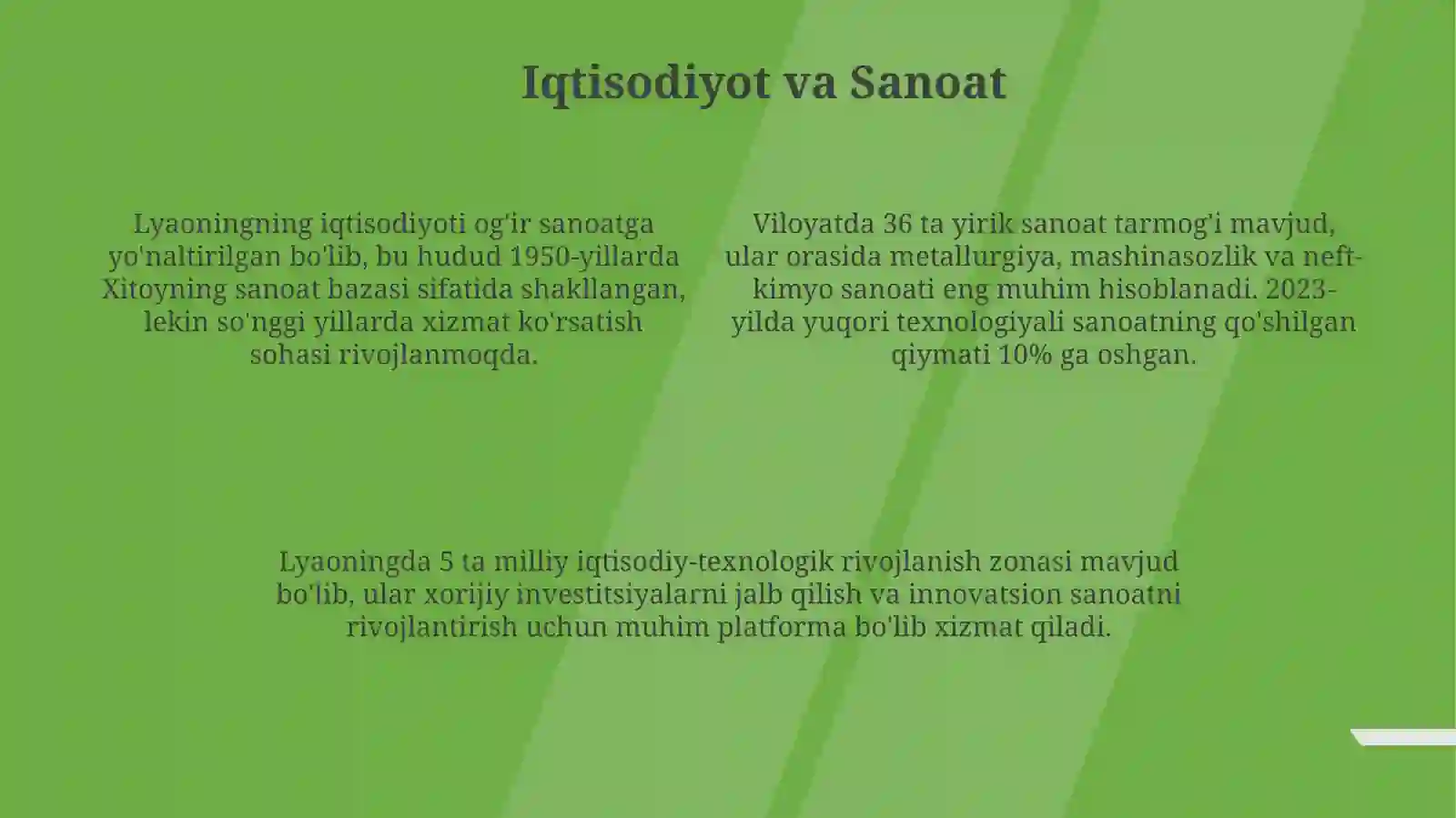 Iqtisodiyot va Sanoat

Lyaoningning iqtisodiyoti og'ir sanoatga yo'naltirilgan bo'lib, bu hudud 1950-yillarda Xitoyning sanoat bazasi sifatida shakllangan, lekin so'nggi yillarda xizmat ko'rsatish sohasi rivojlanmoqda.

Viloyatda 36 ta yirik sanoat tarmog'i mavjud, ular orasida metallurgiya, mashinasozlik va neft-kimyo sanoati eng muhim hisoblanadi. 2023-yilda yuqori texnologiyali sanoatning qo'shilgan qiymati 10% ga oshgan.

Lyaoningda 5 ta milliy iqtisodiy-texnologik rivojlanish zonasi mavjud bo'lib, ular xorijiy investitsiyalarni jalb qilish va innovatsion sanoatni rivojlantirish uchun muhim platforma bo'lib xizmat qiladi.